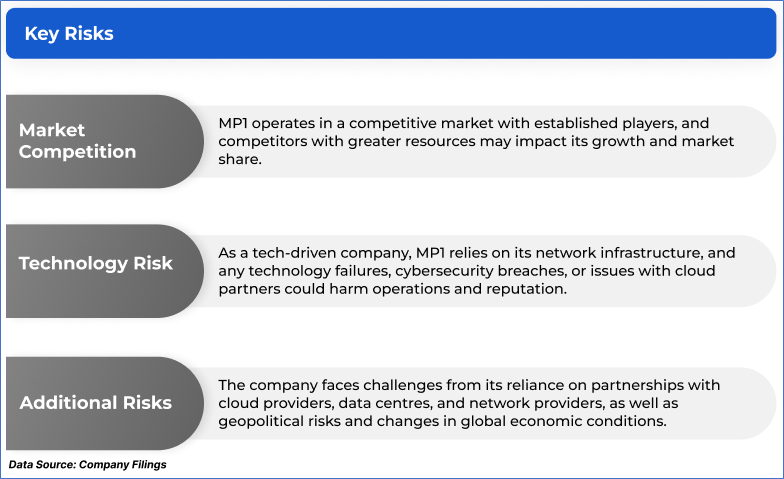 Key Risks

Market Competition

MP1 operates in a competitive market with established players, and competitors with greater resources may impact its growth and market share.

Technology Risk

As a tech-driven company, MP1 relies on its network infrastructure, and any technology failures, cybersecurity breaches, or issues with cloud partners could harm operations and reputation.

Additional Risks

The company faces challenges from its reliance on partnerships with cloud providers, data centres, and network providers, as well as geopolitical risks and changes in global economic conditions.

Data Source: Company Filings